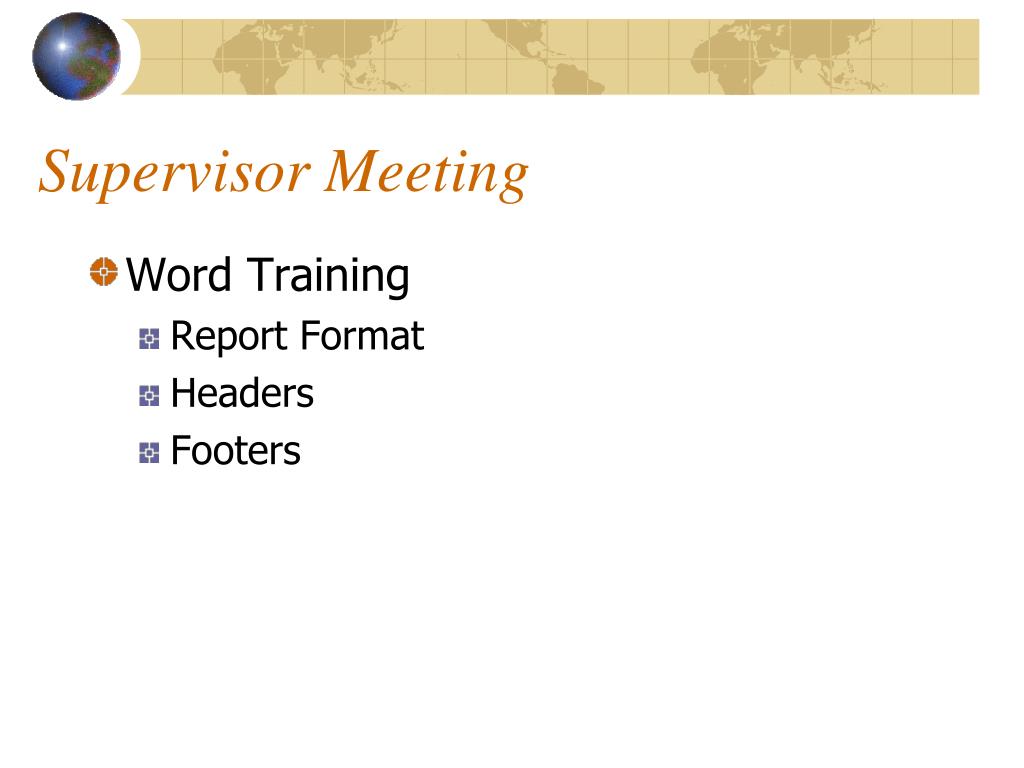 Supervisor Meeting

Word Training

Report Format

Headers

Footers